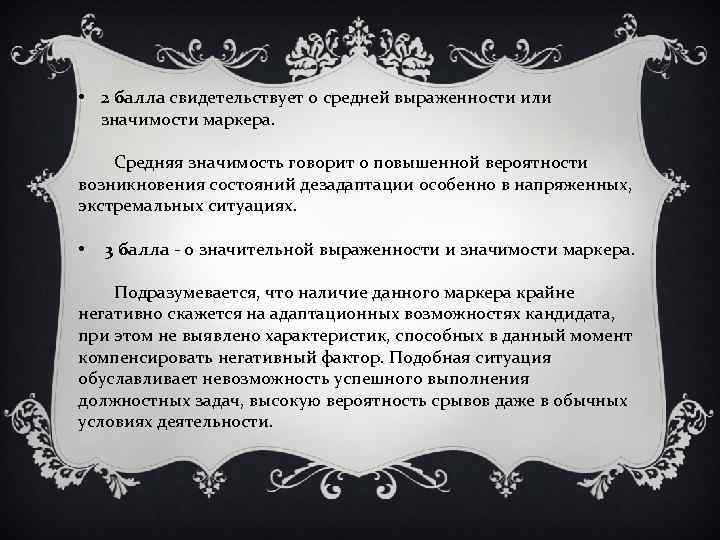 • 2 балла свидетельствует о средней выраженности или значимости маркера.

Средняя значимость говорит о повышенной вероятности возникновения состояний дезадаптации особенно в напряженных, экстремальных ситуациях.

• 3 балла - о значительной выраженности и значимости маркера.

Подразумевается, что наличие данного маркера крайне негативно скажется на адаптационных возможностях кандидата, при этом не выявлено характеристик, способных в данный момент компенсировать негативный фактор. Подобная ситуация обуславливает невозможность успешного выполнения должностных задач, высокую вероятность срывов даже в обычных условиях деятельности.